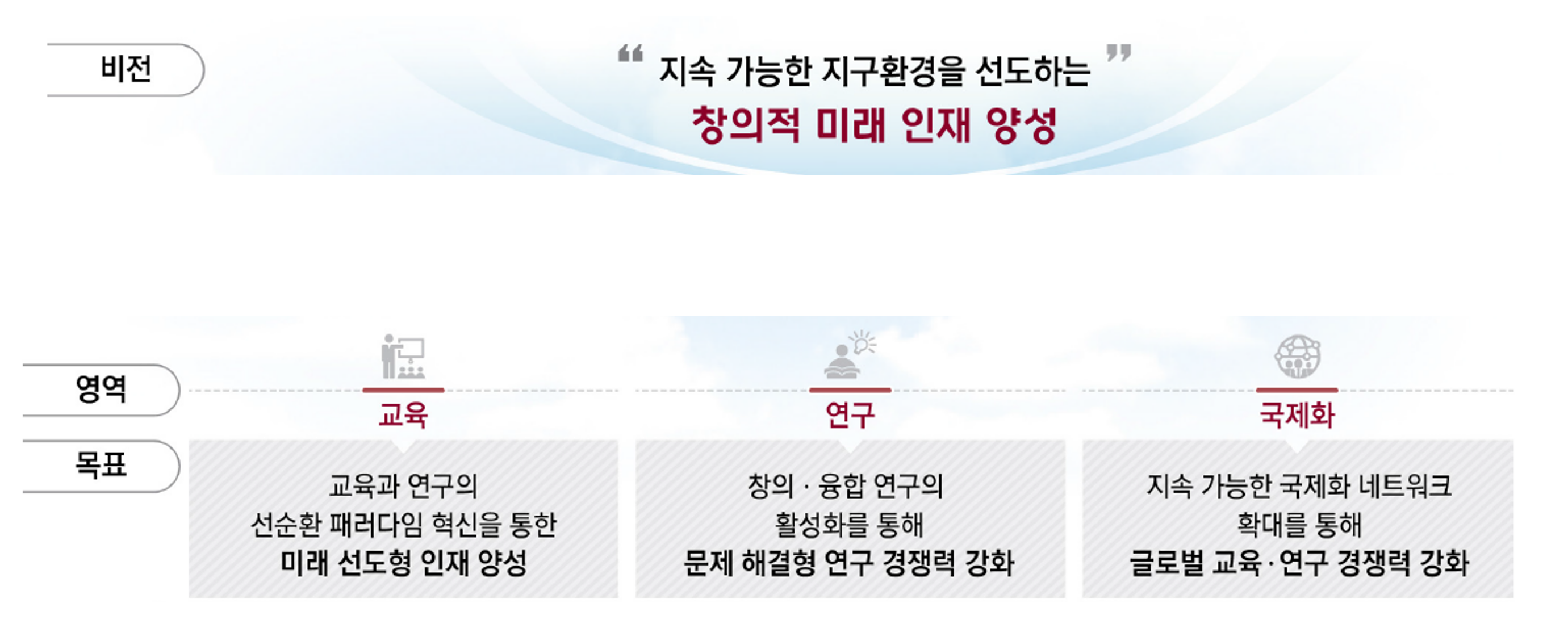 비전

“ 지속 가능한 지구환경을 선도하는 ”
창의적 미래 인재 양성

영역

목표

교육

교육과 연구의
선순환 패러다임 혁신을 통한
미래 선도형 인재 양성

연구

창의 · 융합 연구의
활성화를 통해
문제 해결형 연구 경쟁력 강화

국제화

지속 가능한 국제화 네트워크
확대를 통해
글로벌 교육 · 연구 경쟁력 강화